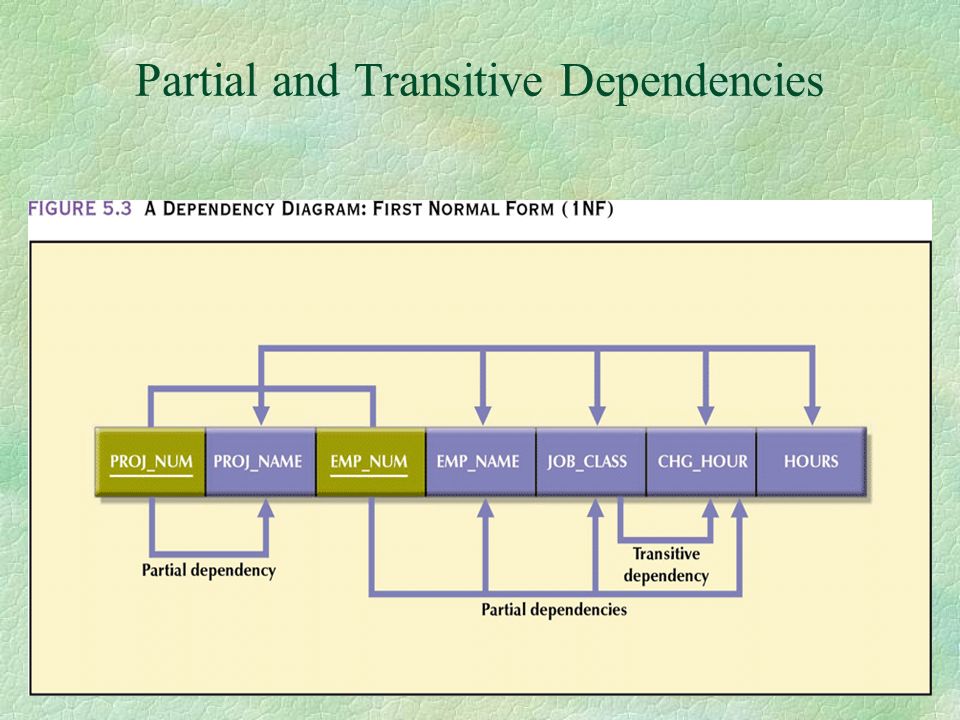 Partial and Transitive Dependencies

FIGURE 5.3 A DEPENDENCY DIAGRAM: FIRST NORMAL FORM (1NF)

PROJ_NUM PROJ_NAME EMP_NUM EMP_NAME JOB_CLASS CHG_HOUR HOURS

Partial dependency

Transitive dependency

Partial dependencies